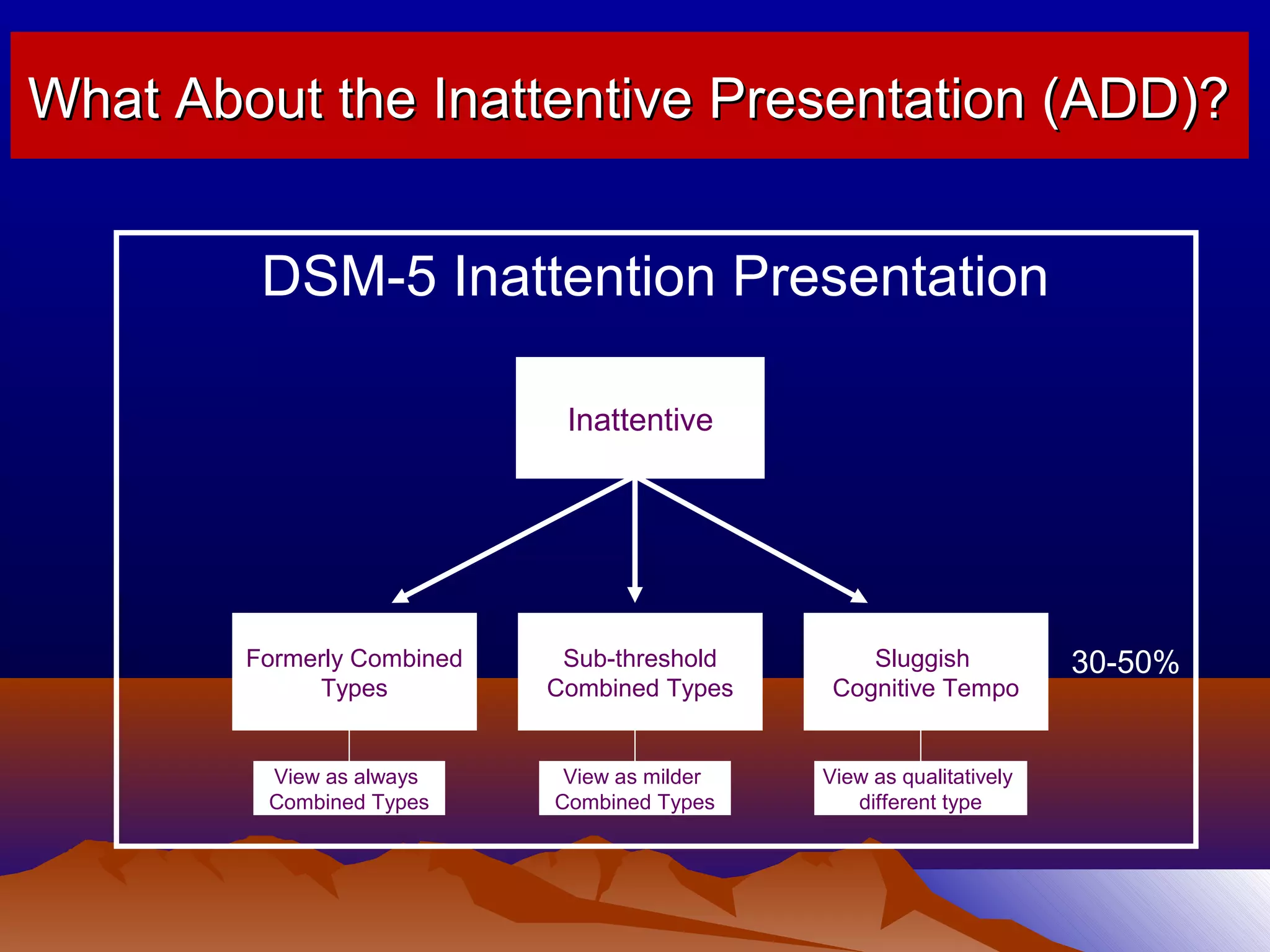 What About the Inattentive Presentation (ADD)?

DSM-5 Inattention Presentation

Inattentive

Formerly Combined Types

Sub-threshold Combined Types

Sluggish Cognitive Tempo

30-50%

View as always Combined Types

View as milder Combined Types

View as qualitatively different type